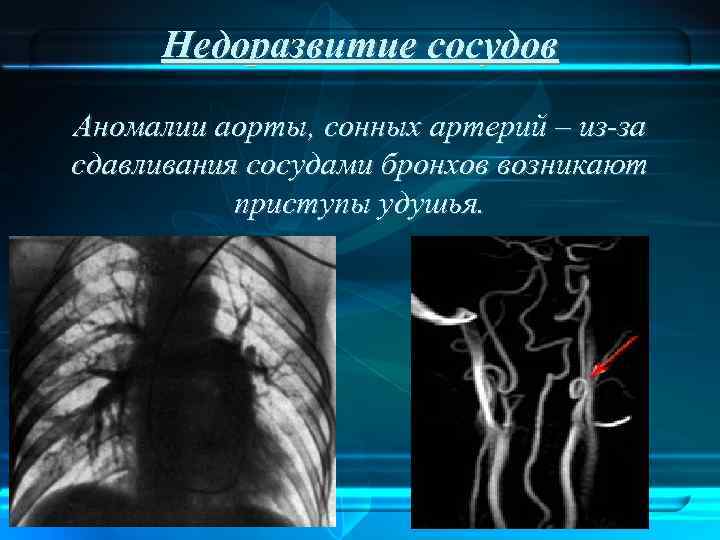 Недоразвитие сосудов

Аномалии аорты, сонных артерий – из-за сдавливания сосудами бронхов возникают приступы удушья.